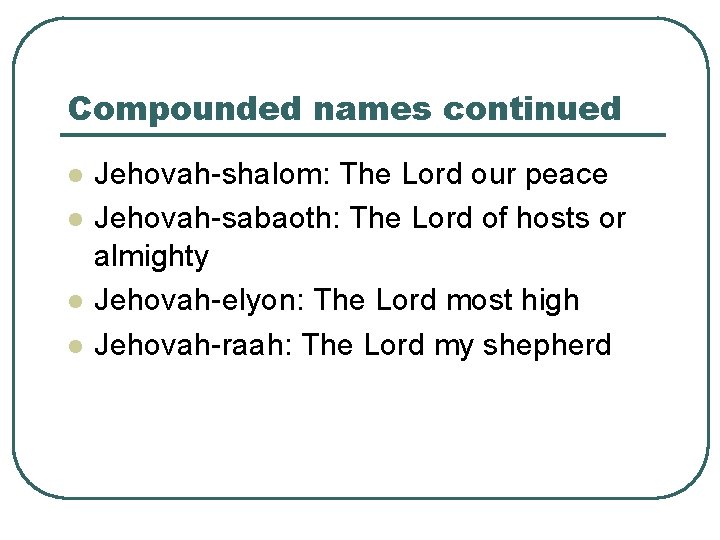 Compounded names continued

- Jehovah-shalom: The Lord our peace
- Jehovah-sabaoth: The Lord of hosts or almighty
- Jehovah-elyon: The Lord most high
- Jehovah-raah: The Lord my shepherd